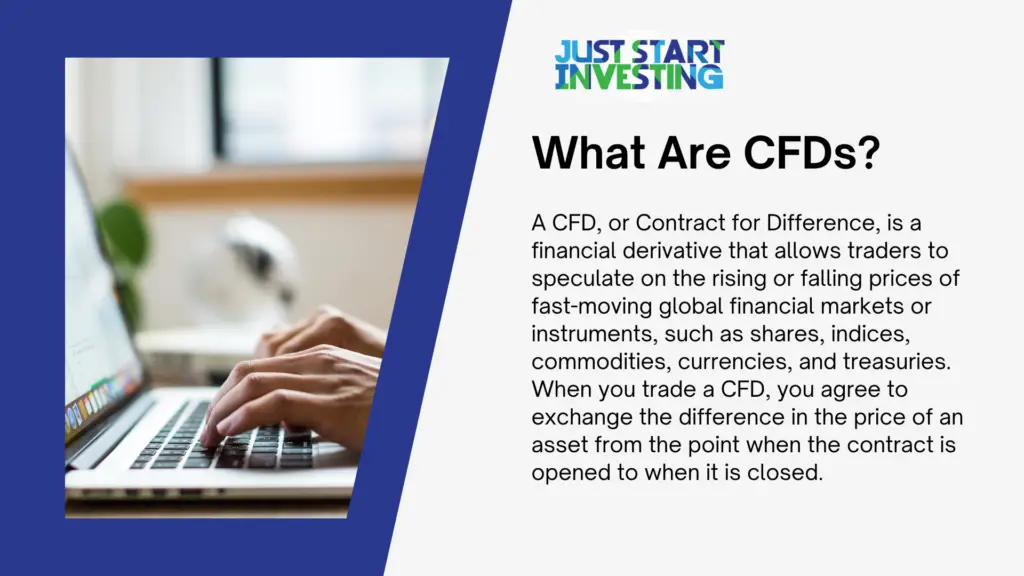 JUST START INVESTING

What Are CFDs?

A CFD, or Contract for Difference, is a financial derivative that allows traders to speculate on the rising or falling prices of fast-moving global financial markets or instruments, such as shares, indices, commodities, currencies, and treasuries. When you trade a CFD, you agree to exchange the difference in the price of an asset from the point when the contract is opened to when it is closed.